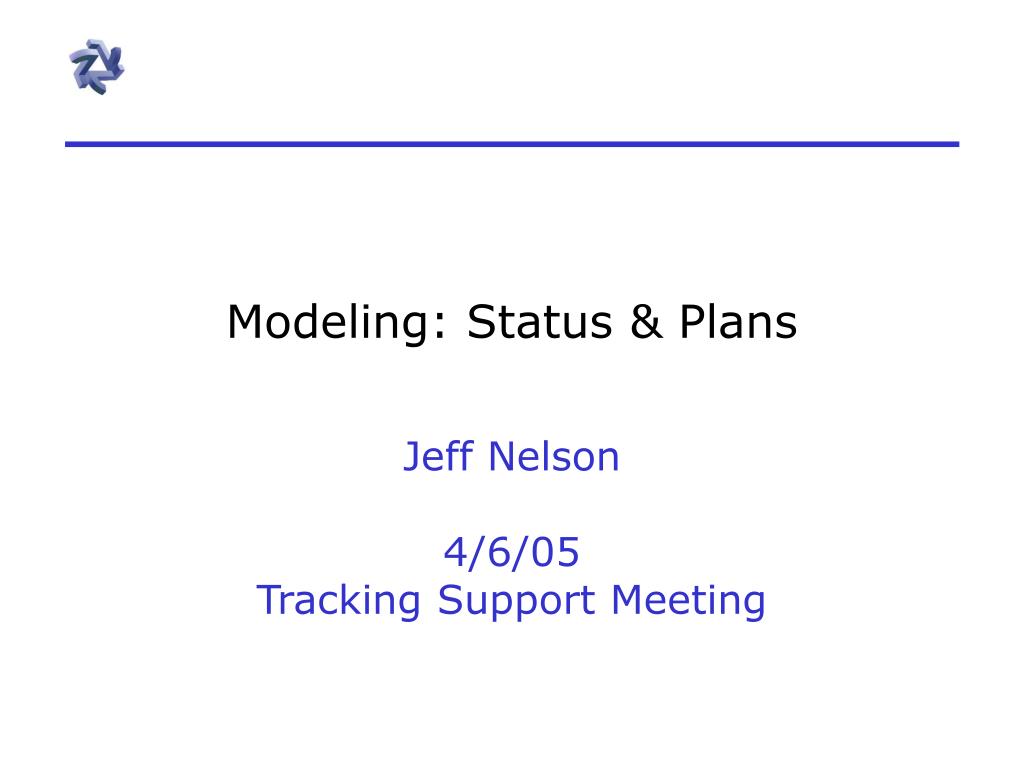 Modeling: Status & Plans

Jeff Nelson

4/6/05
Tracking Support Meeting